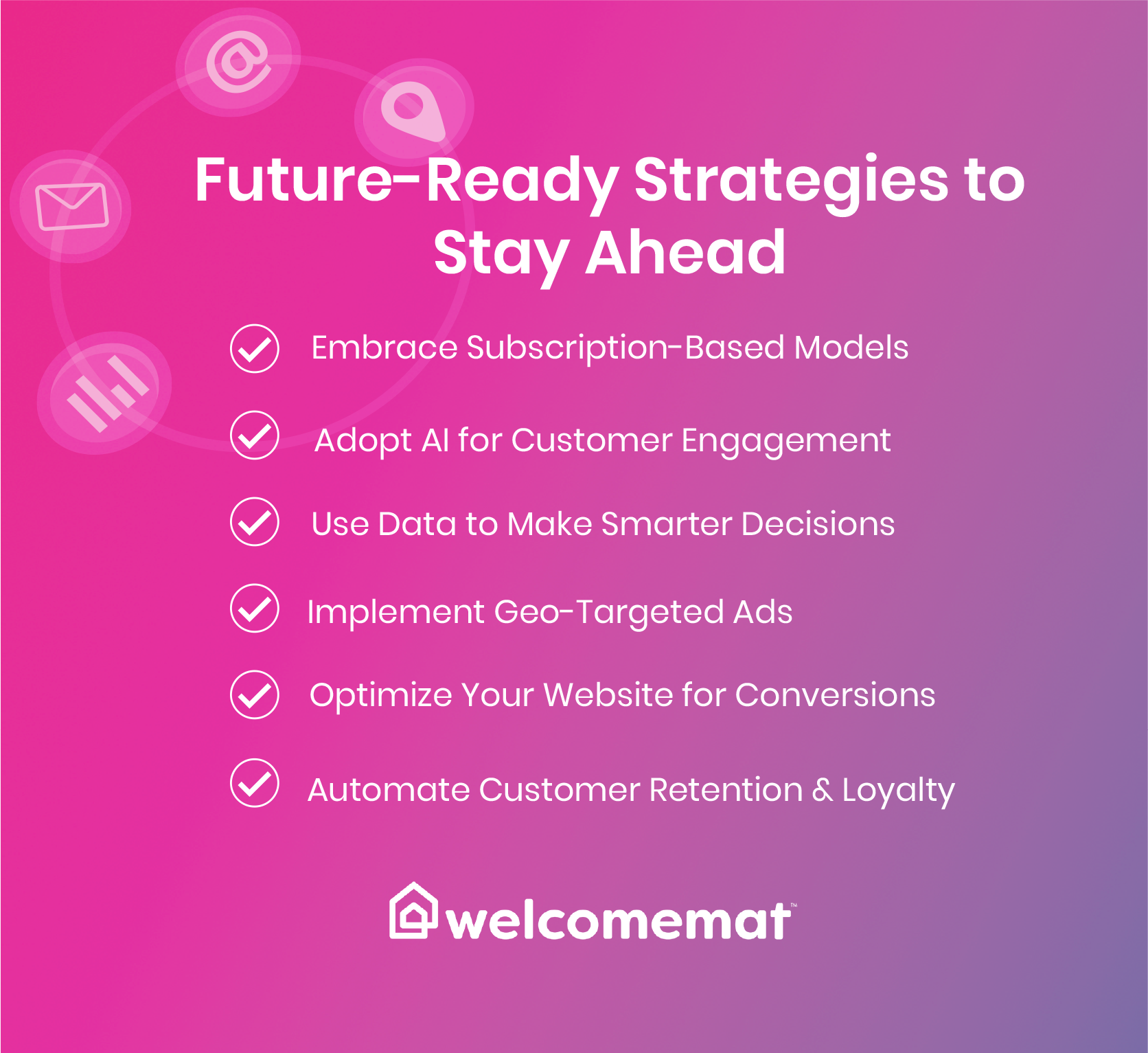 Future-Ready Strategies to Stay Ahead

Embrace Subscription-Based Models

Adopt AI for Customer Engagement

Use Data to Make Smarter Decisions

Implement Geo-Targeted Ads

Optimize Your Website for Conversions

Automate Customer Retention & Loyalty

welcomemat™